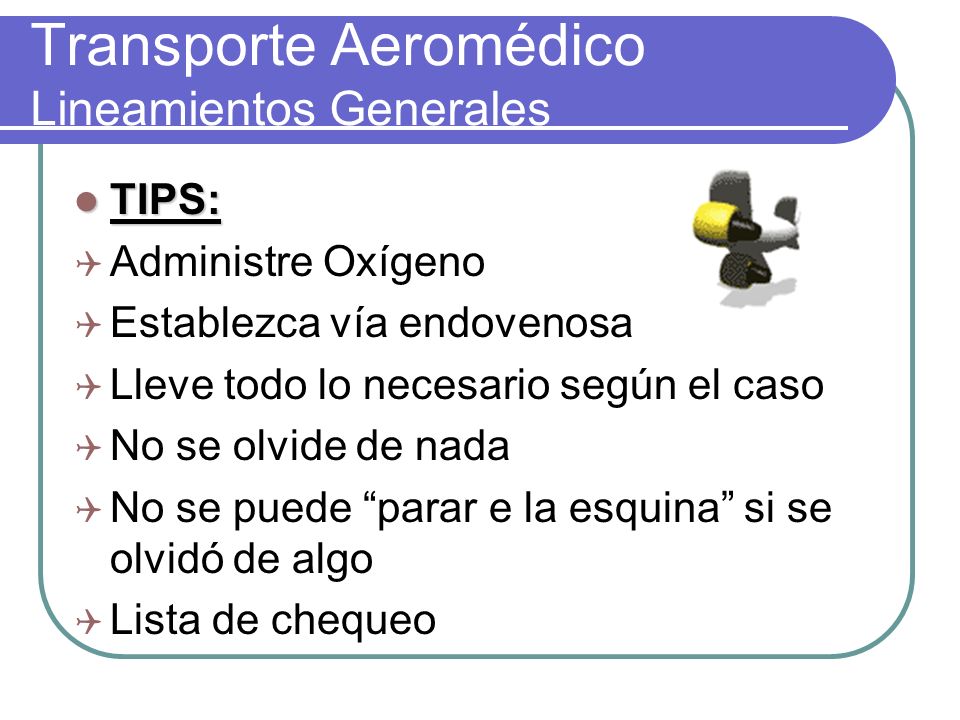 Transporte Aeromédico
Lineamientos Generales

TIPS:

Administre Oxígeno

Establezca vía endovenosa

Lleve todo lo necesario según el caso

No se olvide de nada

No se puede “parar e la esquina” si se olvidó de algo

Lista de chequeo